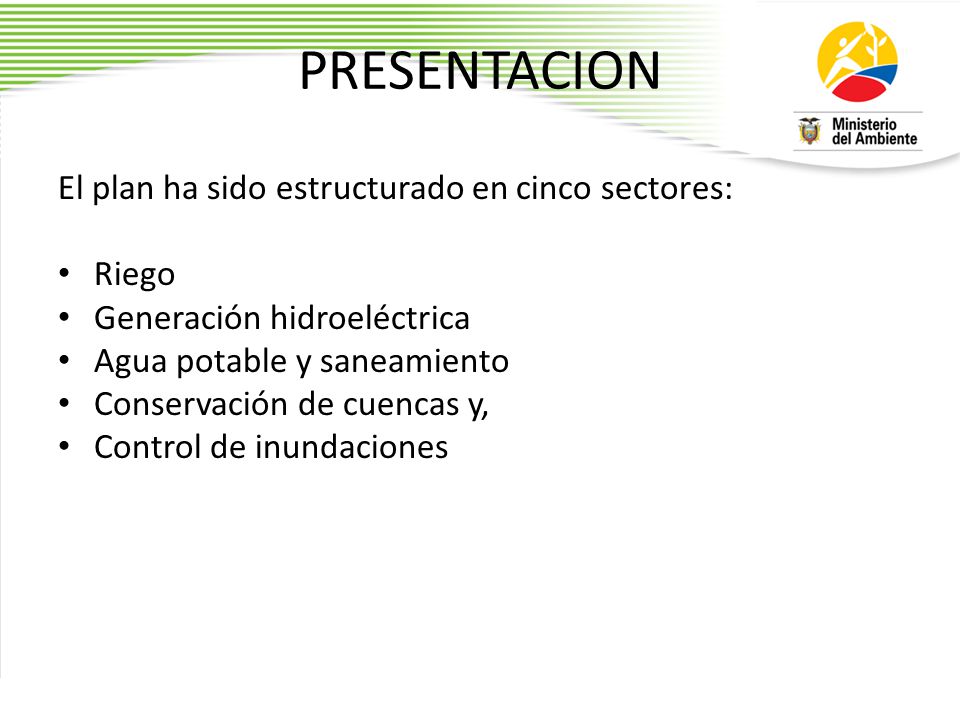 PRESENTACION

Ministerio del Ambiente

El plan ha sido estructurado en cinco sectores:

• Riego
• Generación hidroeléctrica
• Agua potable y saneamiento
• Conservación de cuencas y,
• Control de inundaciones